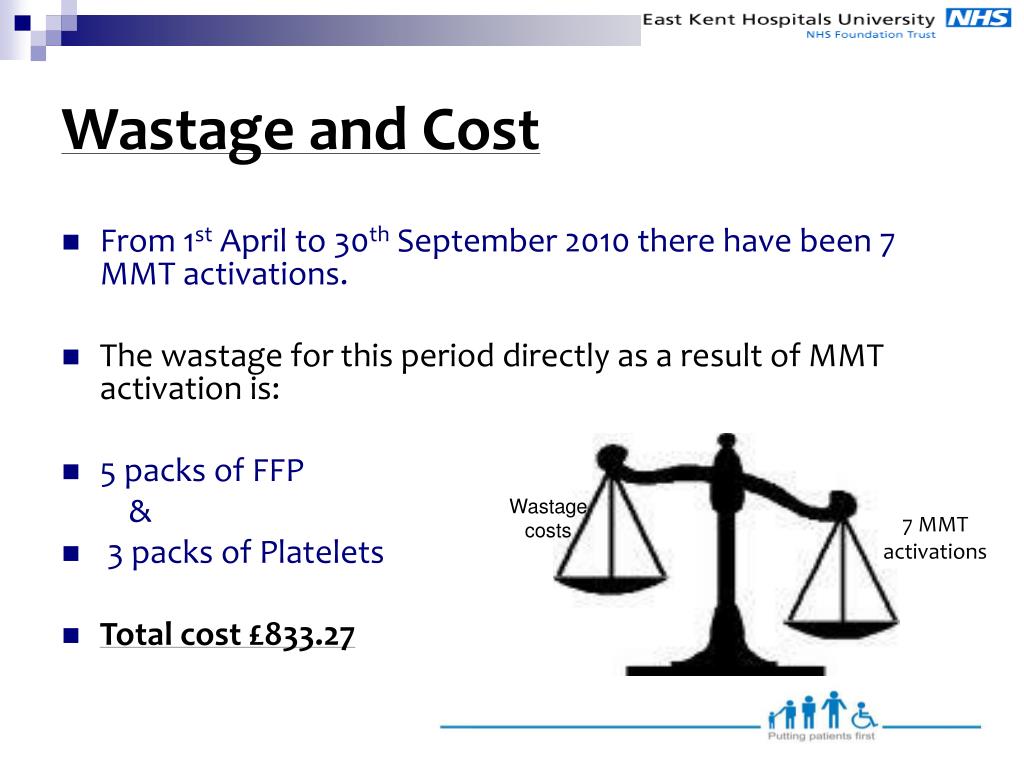 East Kent Hospitals University NHS
NHS Foundation Trust

Wastage and Cost

From 1st April to 30th September 2010 there have been 7 MMT activations.

The wastage for this period directly as a result of MMT activation is:

5 packs of FFP
&
3 packs of Platelets

Total cost £833.27

Wastage costs

7 MMT activations

Putting patients first